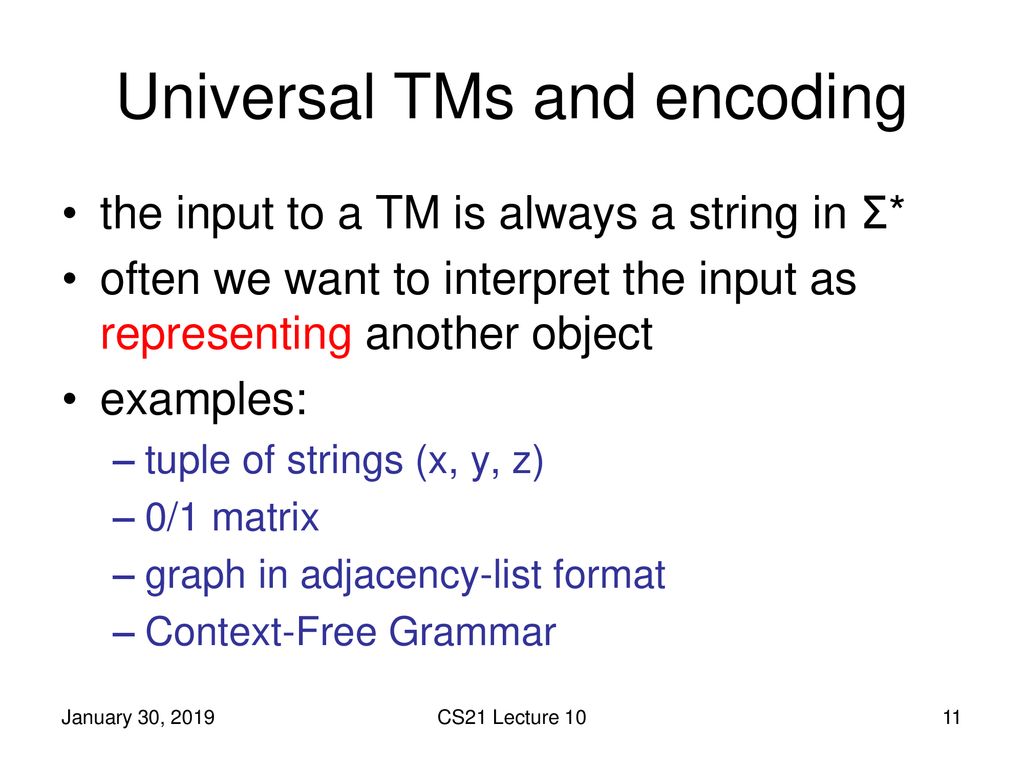 Universal TMs and encoding

• the input to a TM is always a string in $\Sigma^*$

• often we want to interpret the input as representing another object

• examples:

– tuple of strings (x, y, z)

– 0/1 matrix

– graph in adjacency-list format

– Context-Free Grammar

January 30, 2019

CS21 Lecture 10

11